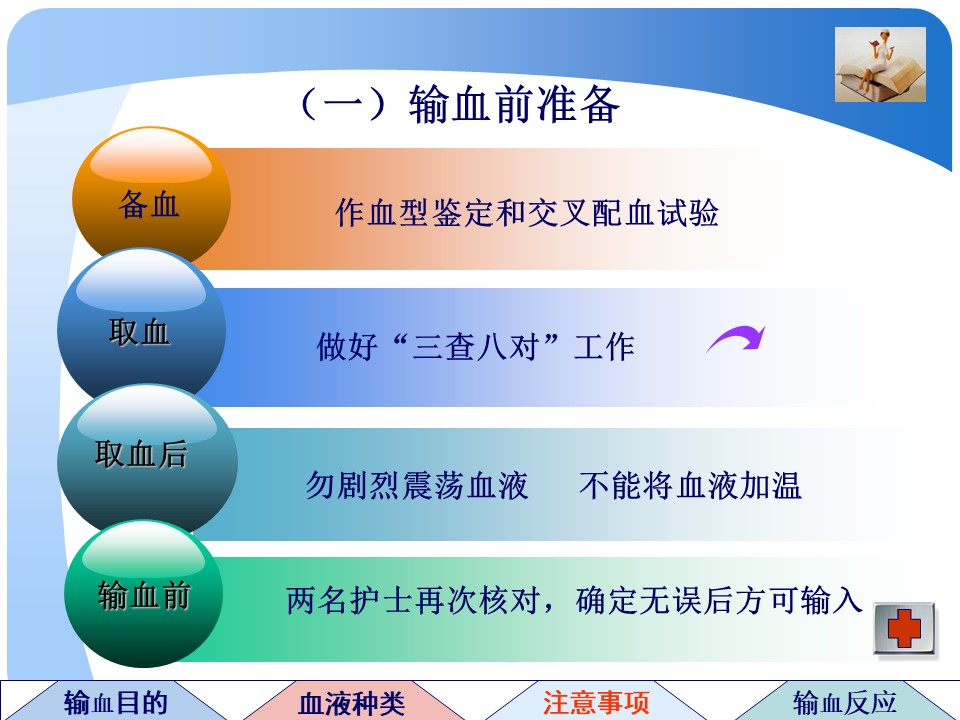 （一）输血前准备

备血

作血型鉴定和交叉配血试验

取血

做好“三查八对”工作

取血后

勿剧烈震荡血液　不能将血液加温

输血前

两名护士再次核对，确定无误后方可输入

输血目的

血液种类

注意事项

输血反应